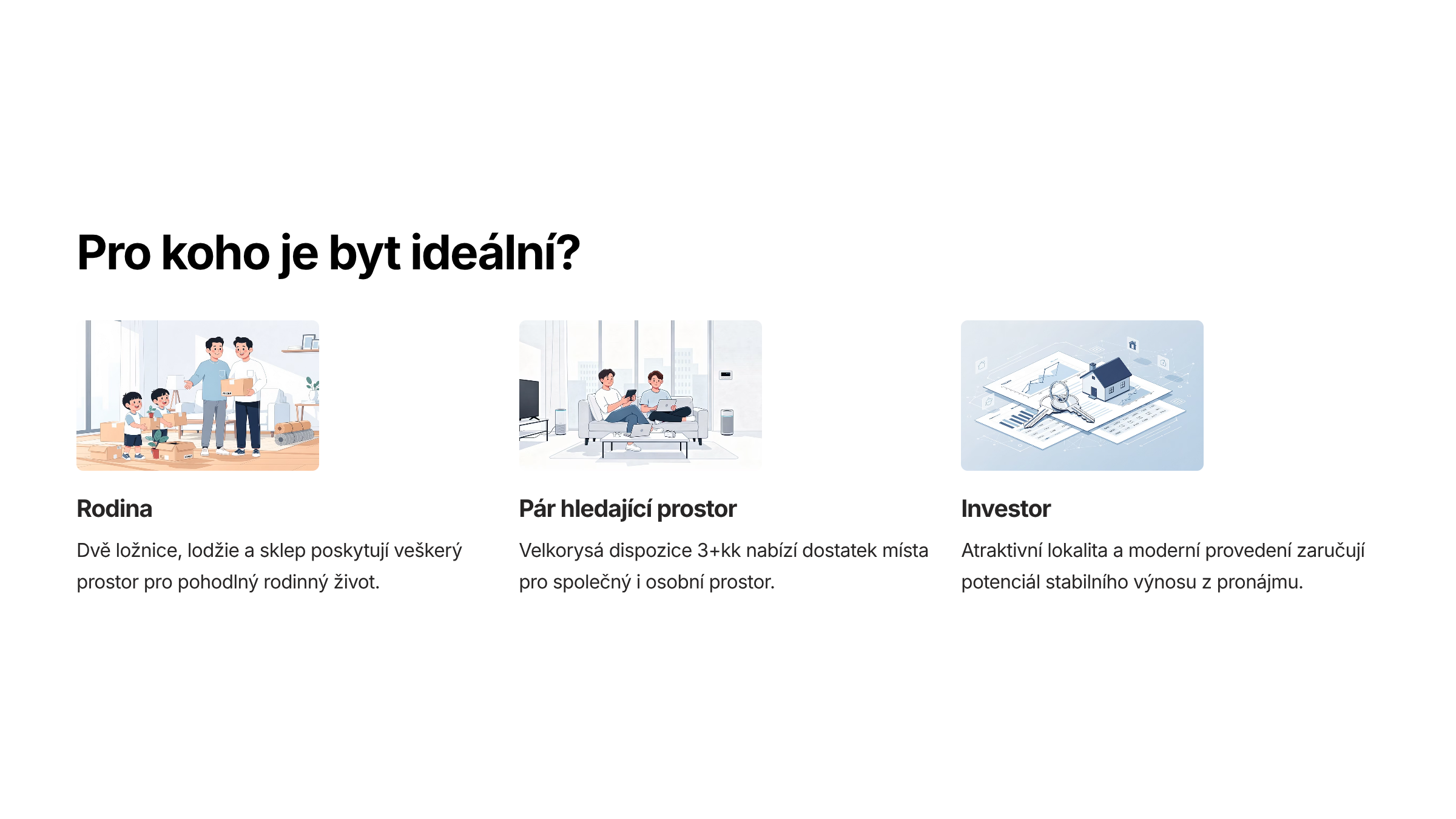 Pro koho je byt ideální?

Rodina

Dvě ložnice, lodžie a sklep poskytují veškerý prostor pro pohodlný rodinný život.

Pár hledající prostor

Velkorysá dispozice 3+kk nabízí dostatek místa pro společný i osobní prostor.

Investor

Atraktivní lokalita a moderní provedení zaručují potenciál stabilního výnosu z pronájmu.